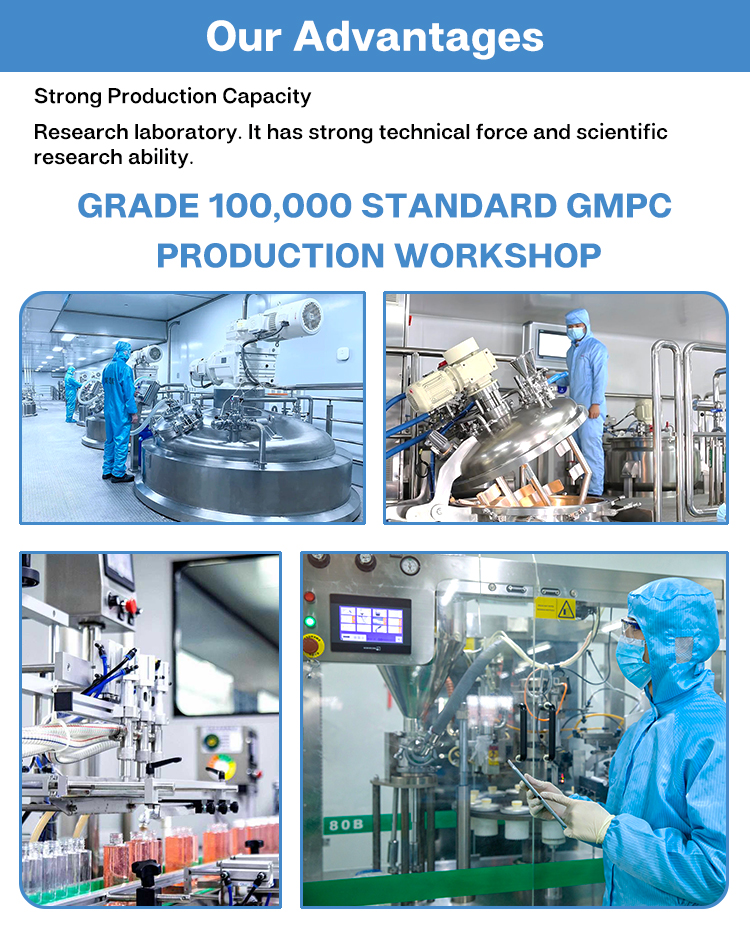 Our Advantages

Strong Production Capacity

Research laboratory. It has strong technical force and scientific research ability.

GRADE 100,000 STANDARD GMPC PRODUCTION WORKSHOP

80B